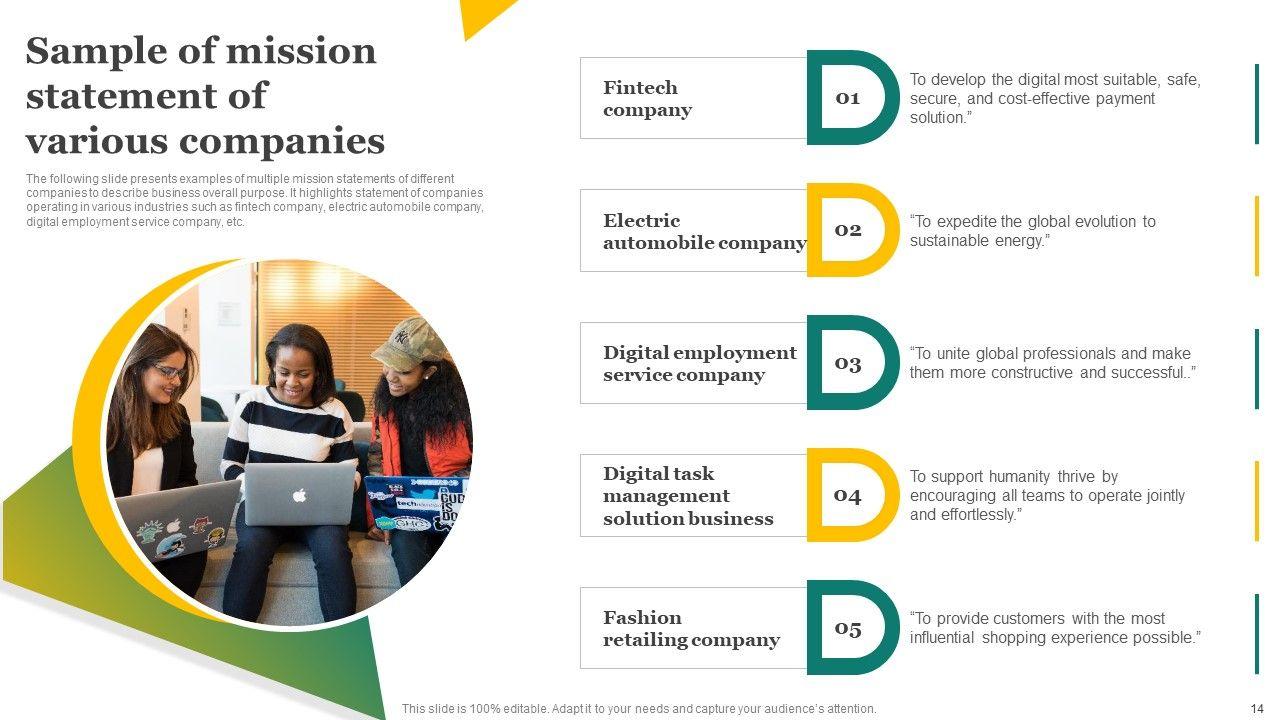 Sample of mission statement of various companies

The following slide presents examples of multiple mission statements of different companies to describe business overall purpose. It highlights statement of companies operating in various industries such as fintech company, electric automobile company, digital employment service company, etc.

Fintech company

01

To develop the digital most suitable, safe, secure, and cost-effective payment solution.”

Electric automobile company

02

“To expedite the global evolution to sustainable energy.”

Digital employment service company

03

“To unite global professionals and make them more constructive and successful..”

Digital task management solution business

04

To support humanity thrive by encouraging all teams to operate jointly and effortlessly.”

Fashion retailing company

05

“To provide customers with the most influential shopping experience possible.”

This slide is 100% editable. Adapt it to your needs and capture your audience's attention.

14